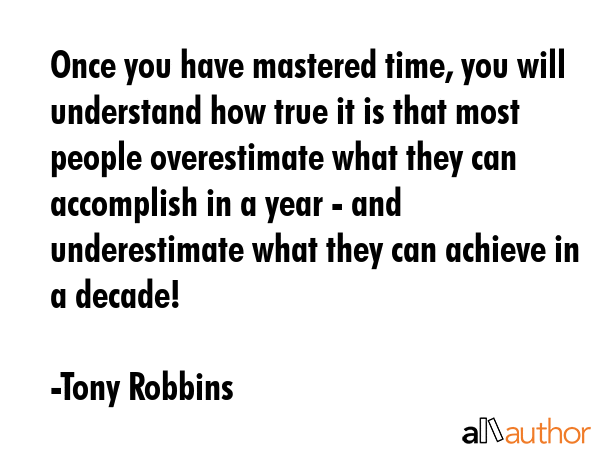 Once you have mastered time, you will understand how true it is that most people overestimate what they can accomplish in a year - and underestimate what they can achieve in a decade!

-Tony Robbins

allauthor